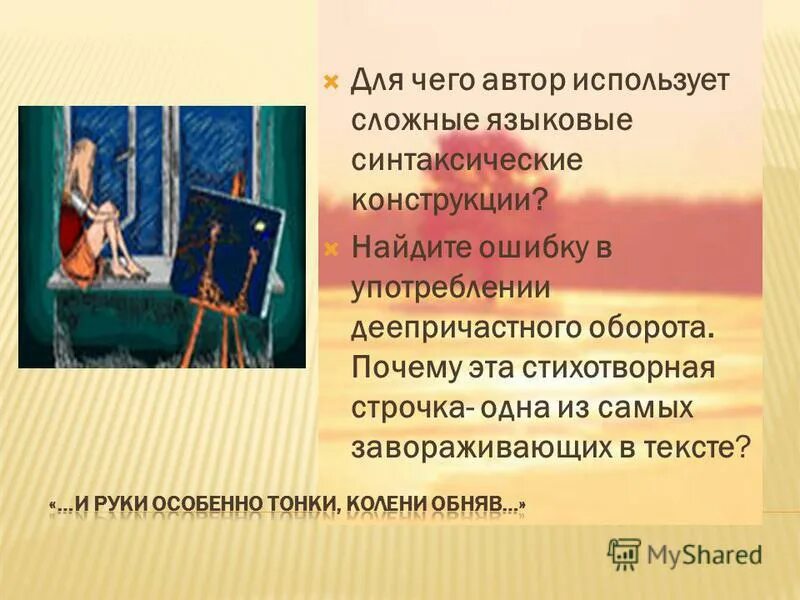 Для чего автор использует сложные языковые синтаксические конструкции?

Найдите ошибку в употреблении деепричастного оборота. Почему эта стихотворная строчка- одна из самых завораживающих в тексте?

«…И РУКИ ОСОБЕННО ТОНКИ, КОЛЕНИ ОБНЯВ…»

MyShared